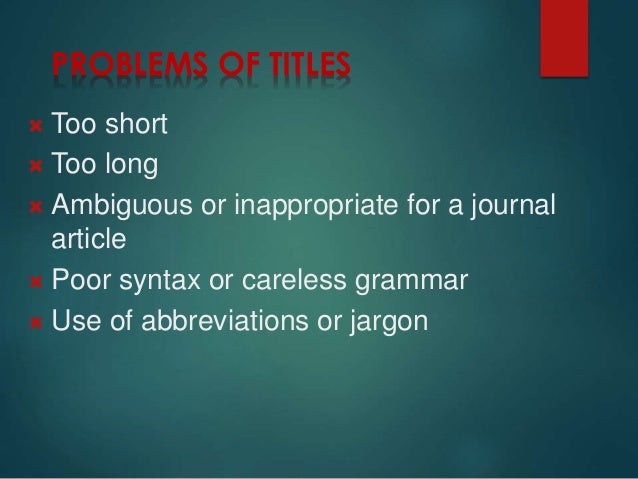 PROBLEMS OF TITLES

Too short

Too long

Ambiguous or inappropriate for a journal article

Poor syntax or careless grammar

Use of abbreviations or jargon